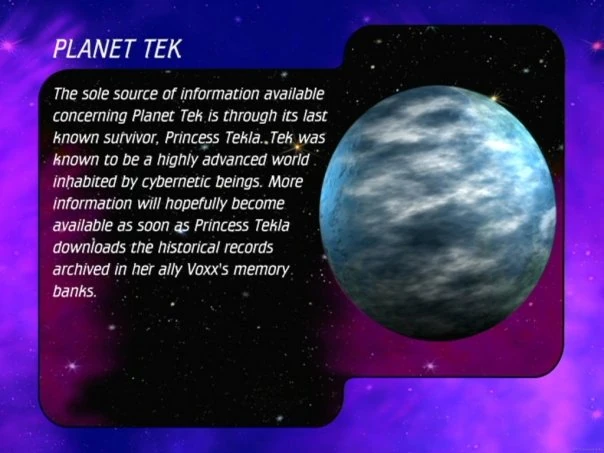 PLANET TEK

The sole source of information available concerning Planet Tek is through its last known survivor, Princess Tekla. Tek was known to be a highly advanced world inhabited by cybernetic beings. More information will hopefully become available as soon as Princess Tekla downloads the historical records archived in her ally Voxx's memory banks.